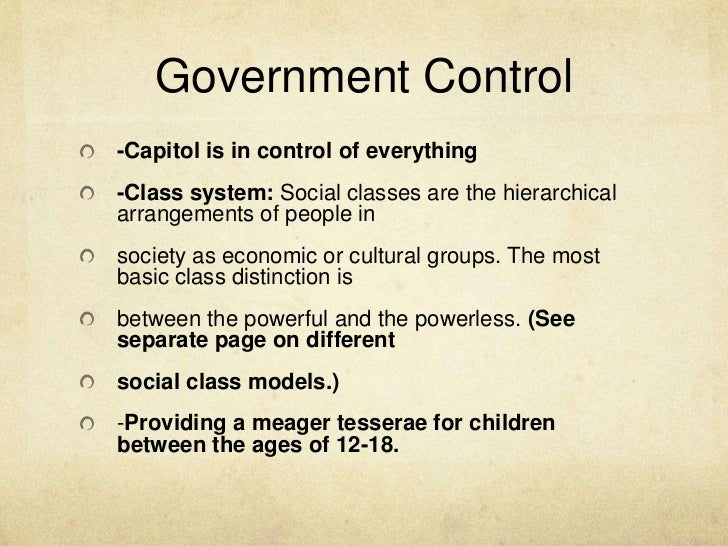 Government Control

-Capitol is in control of everything

-Class system: Social classes are the hierarchical arrangements of people in

society as economic or cultural groups. The most basic class distinction is

between the powerful and the powerless. (See separate page on different

social class models.)

-Providing a meager tesserae for children between the ages of 12-18.